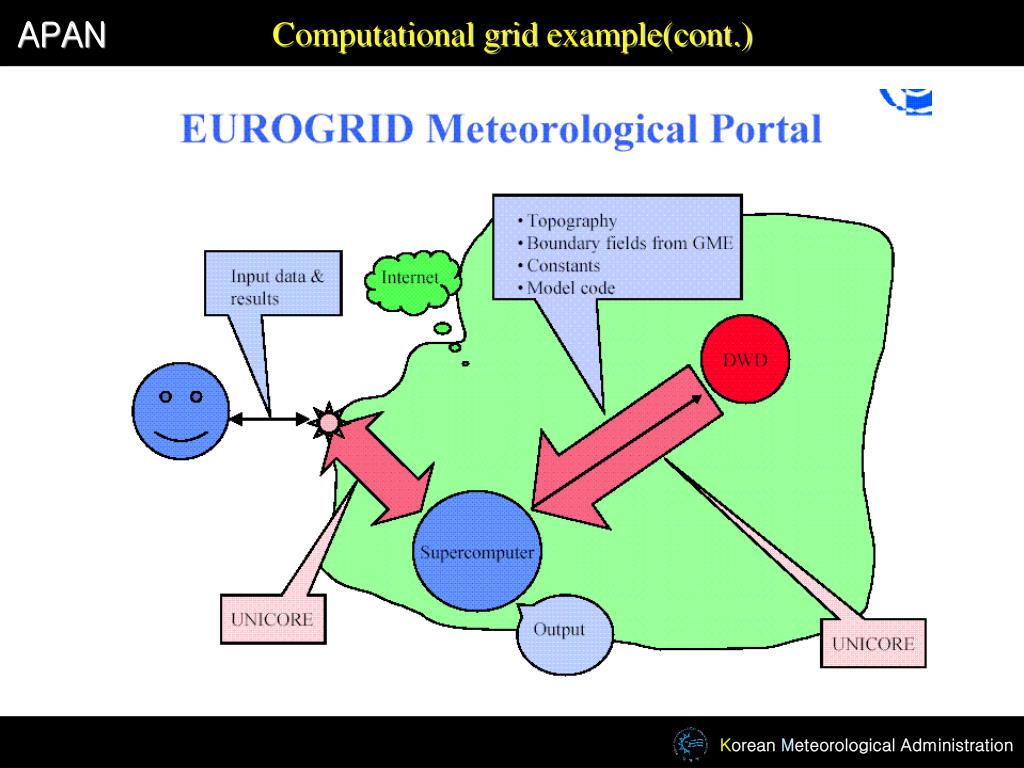 APAN

Computational grid example(cont.)

EUROGRID Meteorological Portal

Input data & results

Internet

• Topography
• Boundary fields from GME
• Constants
• Model code

DWD

Supercomputer

UNICORE

Output

UNICORE

Korean Meteorological Administration